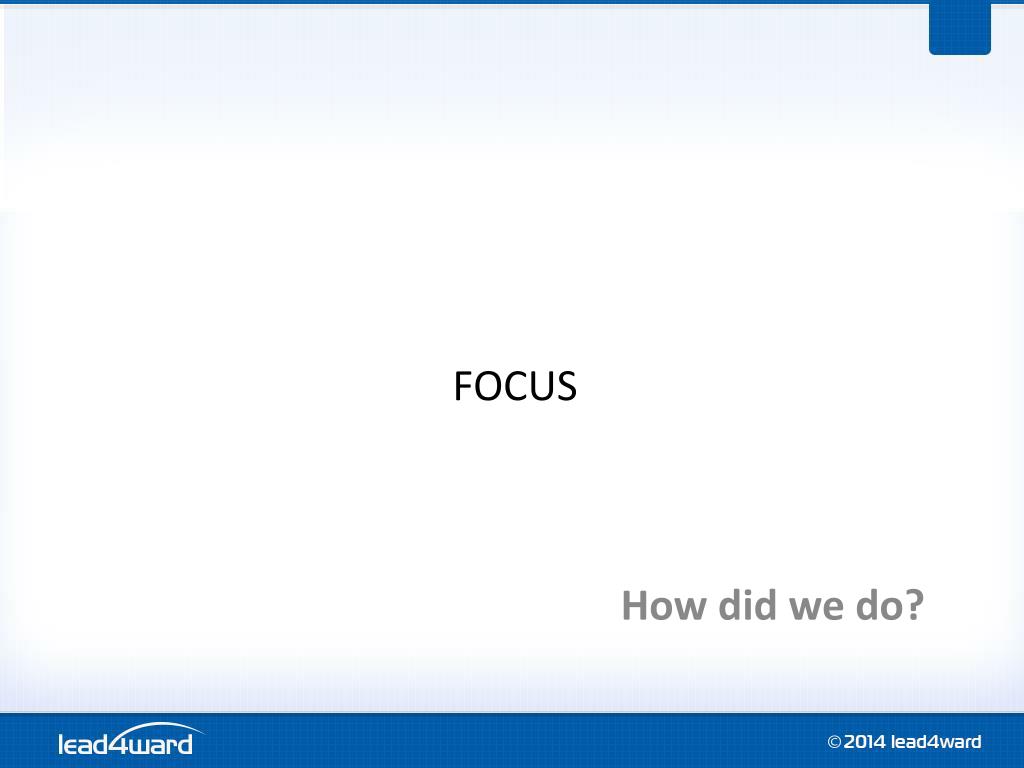 FOCUS

How did we do?

lead4ward

©2014 lead4ward